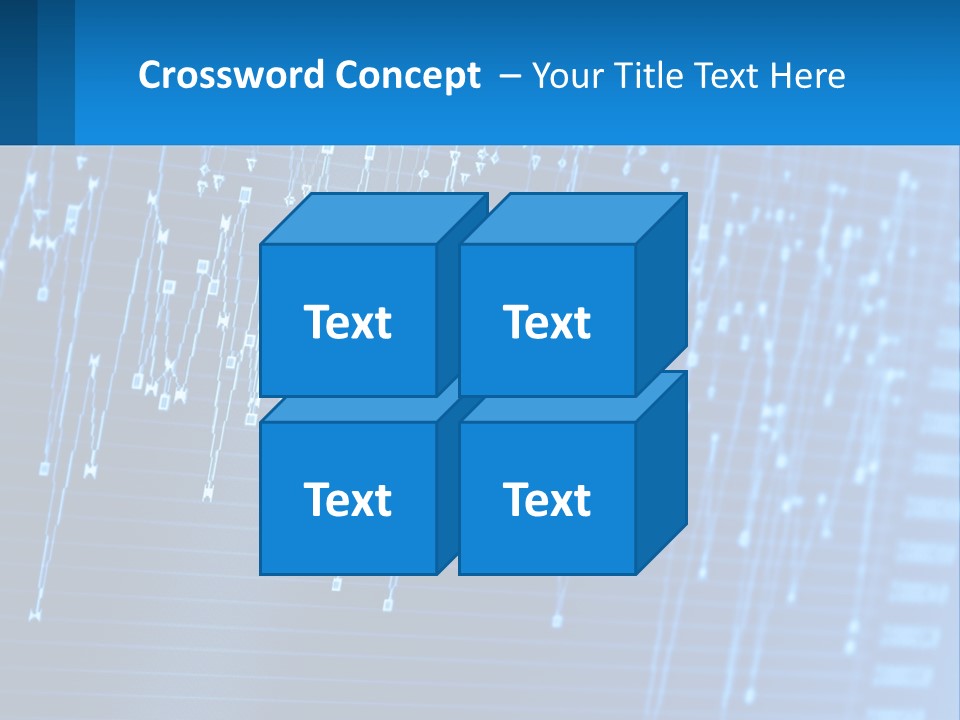 Crossword Concept – Your Title Text Here

Text

Text

Text

Text